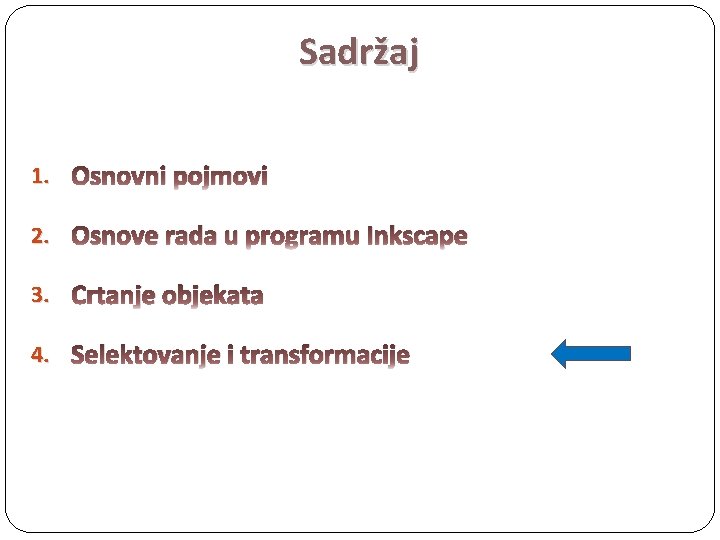 Sadržaj

1. Osnovni pojmovi
2. Osnove rada u programu Inkscape
3. Crtanje objekata
4. Selektovanje i transformacije